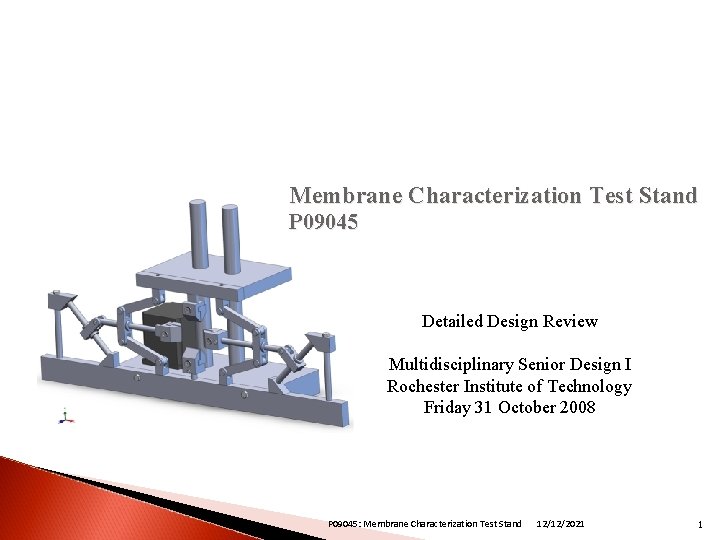 Membrane Characterization Test Stand
P09045

Detailed Design Review

Multidisciplinary Senior Design I
Rochester Institute of Technology
Friday 31 October 2008

P09045: Membrane Characterization Test Stand 12/12/2021 1